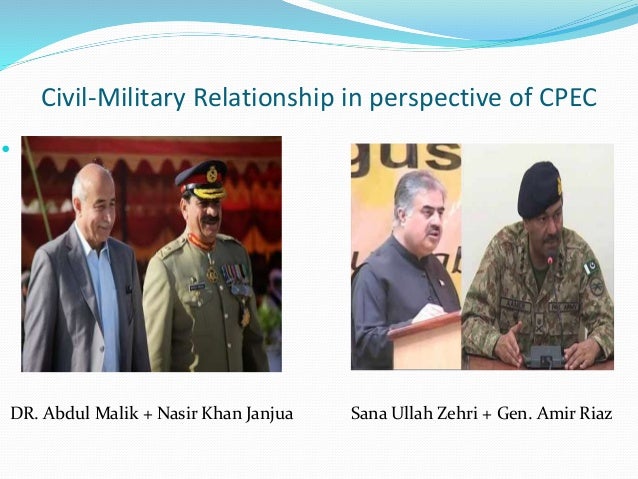 Civil-Military Relationship in perspective of CPEC

DR. Abdul Malik + Nasir Khan Janjua

Sana Ullah Zehri + Gen. Amir Riaz